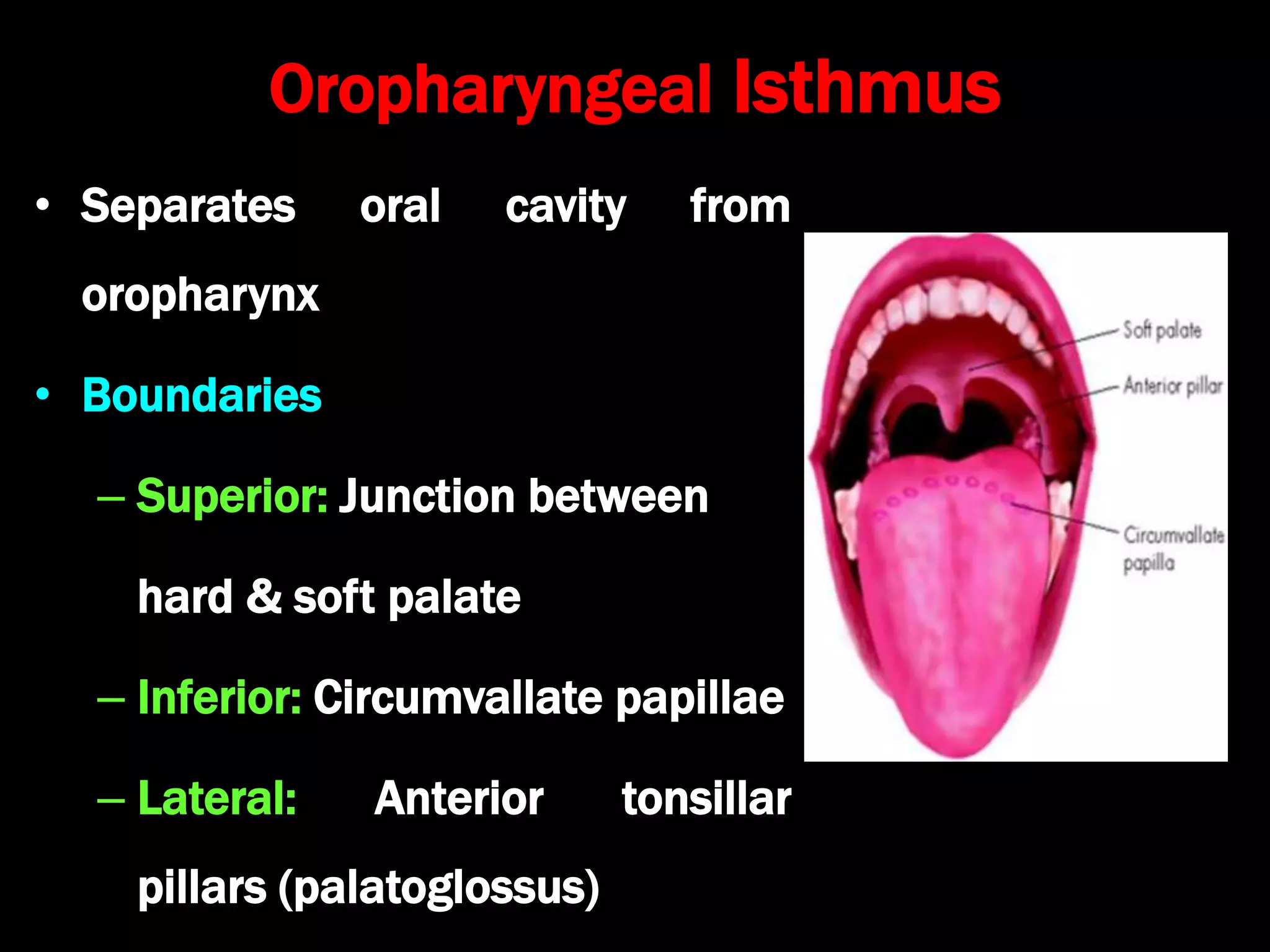 Oropharyngeal Isthmus

• Separates oral cavity from oropharynx

• Boundaries

– Superior: Junction between hard & soft palate

– Inferior: Circumvallate papillae

– Lateral: Anterior tonsillar pillars (palatoglossus)

Soft palate
Anterior pillar
Circumvallate papilla